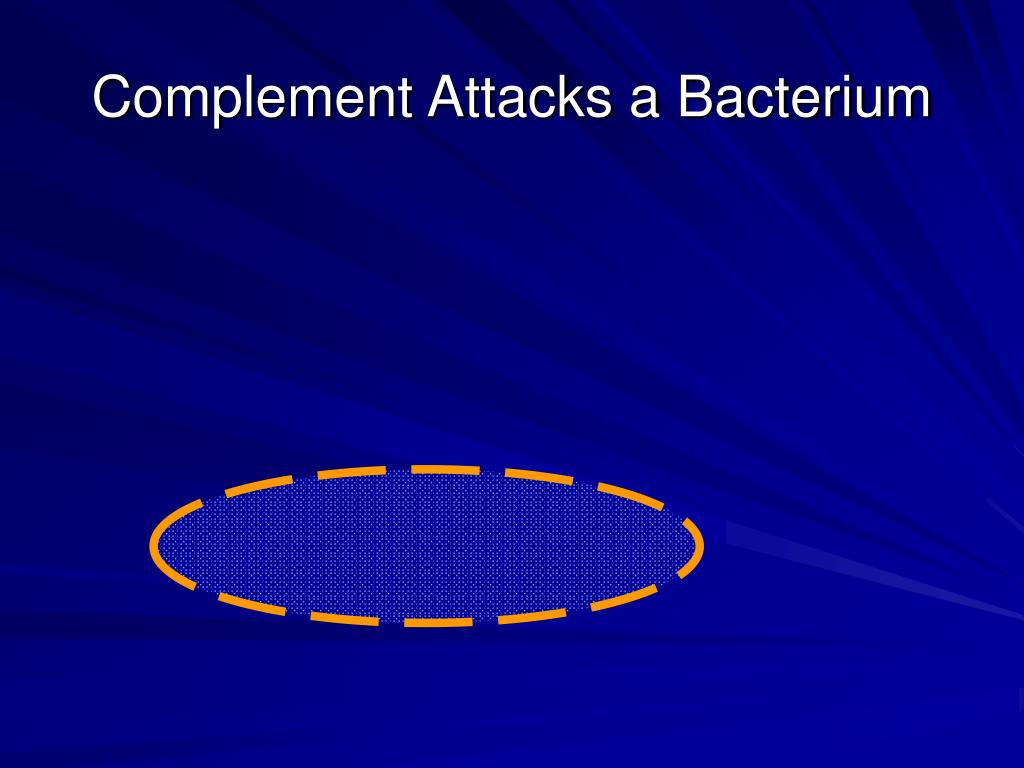 Complement Attacks a Bacterium